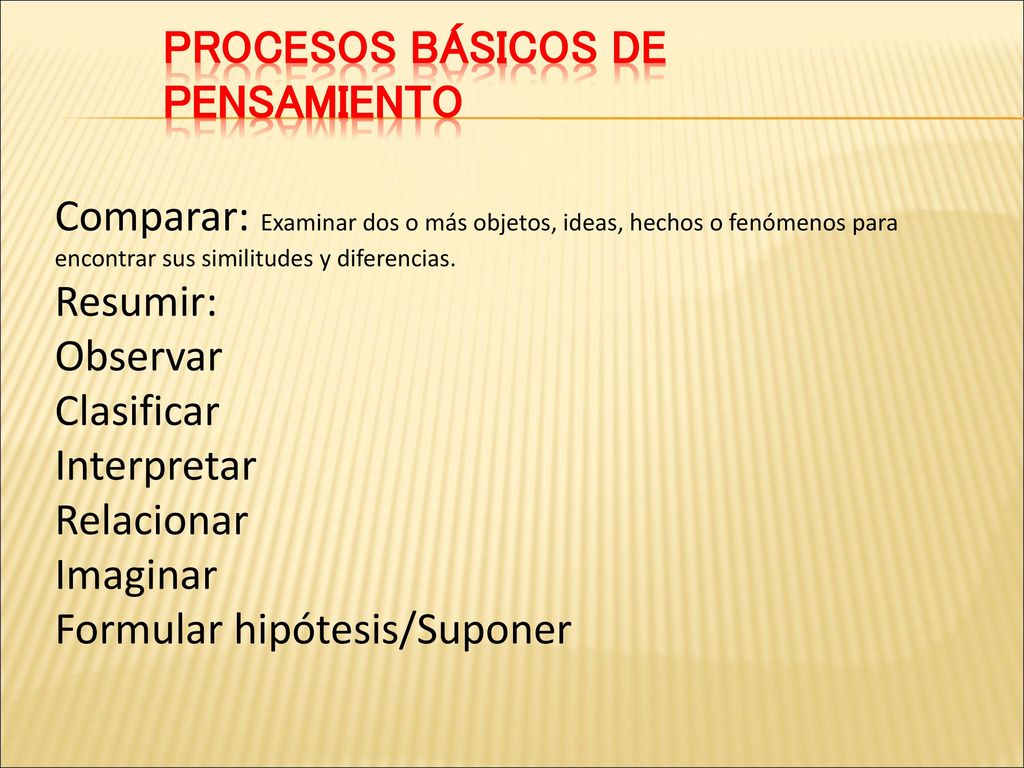 PROCESOS BÁSICOS DE PENSAMIENTO

Comparar: Examinar dos o más objetos, ideas, hechos o fenómenos para encontrar sus similitudes y diferencias.
Resumir:
Observar
Clasificar
Interpretar
Relacionar
Imaginar
Formular hipótesis/Suponer